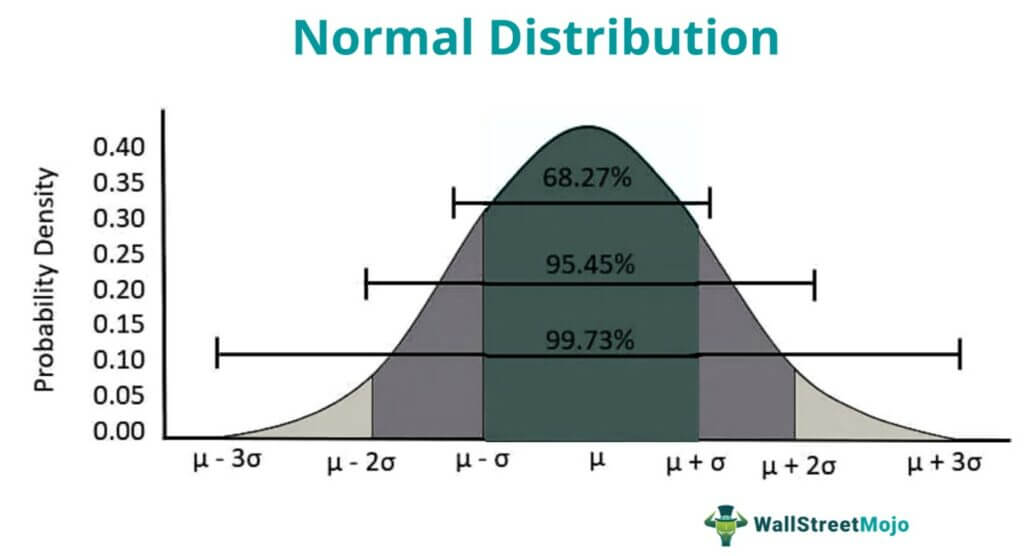 Normal Distribution

Probability Density

0.40
0.35
0.30
0.25
0.20
0.15
0.10
0.05
0.00

68.27%
95.45%
99.73%

$\mu - 3\sigma$ $\mu - 2\sigma$ $\mu - \sigma$ $\mu$ $\mu + \sigma$ $\mu + 2\sigma$ $\mu + 3\sigma$

WallStreetMojo